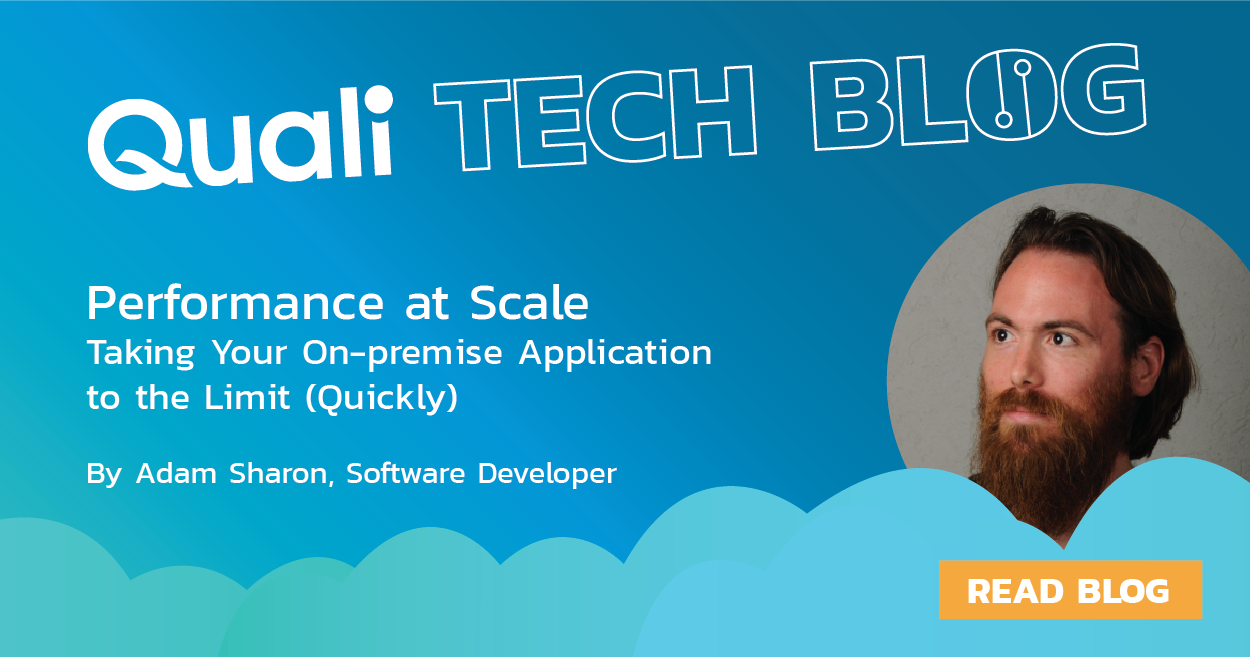 Quali TECH BLOG

Performance at Scale
Taking Your On-premise Application to the Limit (Quickly)

By Adam Sharon, Software Developer

READ BLOG